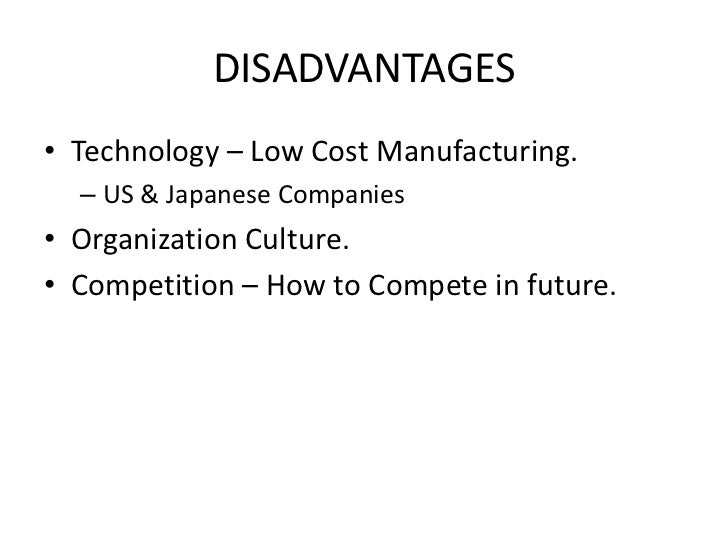 DISADVANTAGES

• Technology – Low Cost Manufacturing.
  – US & Japanese Companies
• Organization Culture.
• Competition – How to Compete in future.